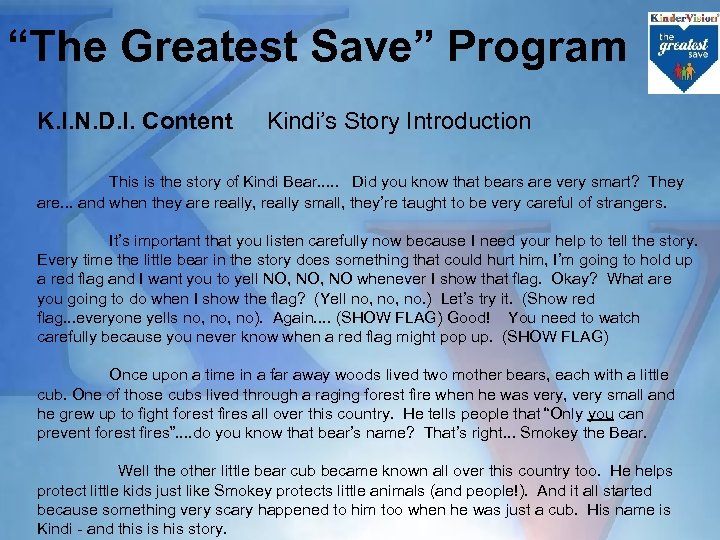 “The Greatest Save” Program

KinderVision
the greatest save

K.I.N.D.I. Content Kindi’s Story Introduction

This is the story of Kindi Bear..... Did you know that bears are very smart? They are... and when they are really, really small, they’re taught to be very careful of strangers.

It’s important that you listen carefully now because I need your help to tell the story. Every time the little bear in the story does something that could hurt him, I’m going to hold up a red flag and I want you to yell NO, NO, NO whenever I show that flag. Okay? What are you going to do when I show the flag? (Yell no, no, no.) Let’s try it. (Show red flag...everyone yells no, no, no). Again.... (SHOW FLAG) Good! You need to watch carefully because you never know when a red flag might pop up. (SHOW FLAG)

Once upon a time in a far away woods lived two mother bears, each with a little cub. One of those cubs lived through a raging forest fire when he was very, very small and he grew up to fight forest fires all over this country. He tells people that “Only you can prevent forest fires”....do you know that bear’s name? That’s right... Smokey the Bear.

Well the other little bear cub became known all over this country too. He helps protect little kids just like Smokey protects little animals (and people!). And it all started because something very scary happened to him too when he was just a cub. His name is Kindi - and this is his story.